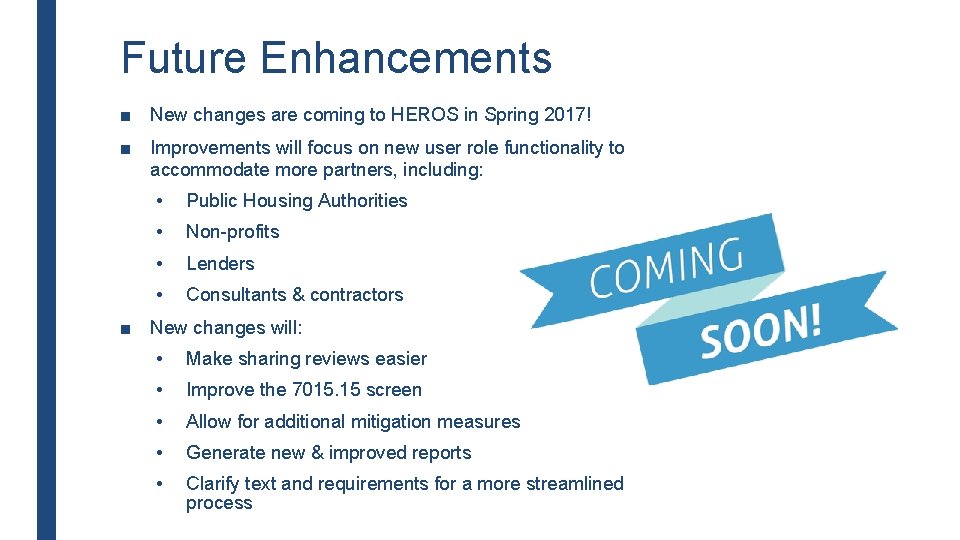 Future Enhancements

■ New changes are coming to HEROS in Spring 2017!

■ Improvements will focus on new user role functionality to accommodate more partners, including:

• Public Housing Authorities

• Non-profits

• Lenders

• Consultants & contractors

■ New changes will:

• Make sharing reviews easier

• Improve the 7015.15 screen

• Allow for additional mitigation measures

• Generate new & improved reports

• Clarify text and requirements for a more streamlined process

COMING

SOON!